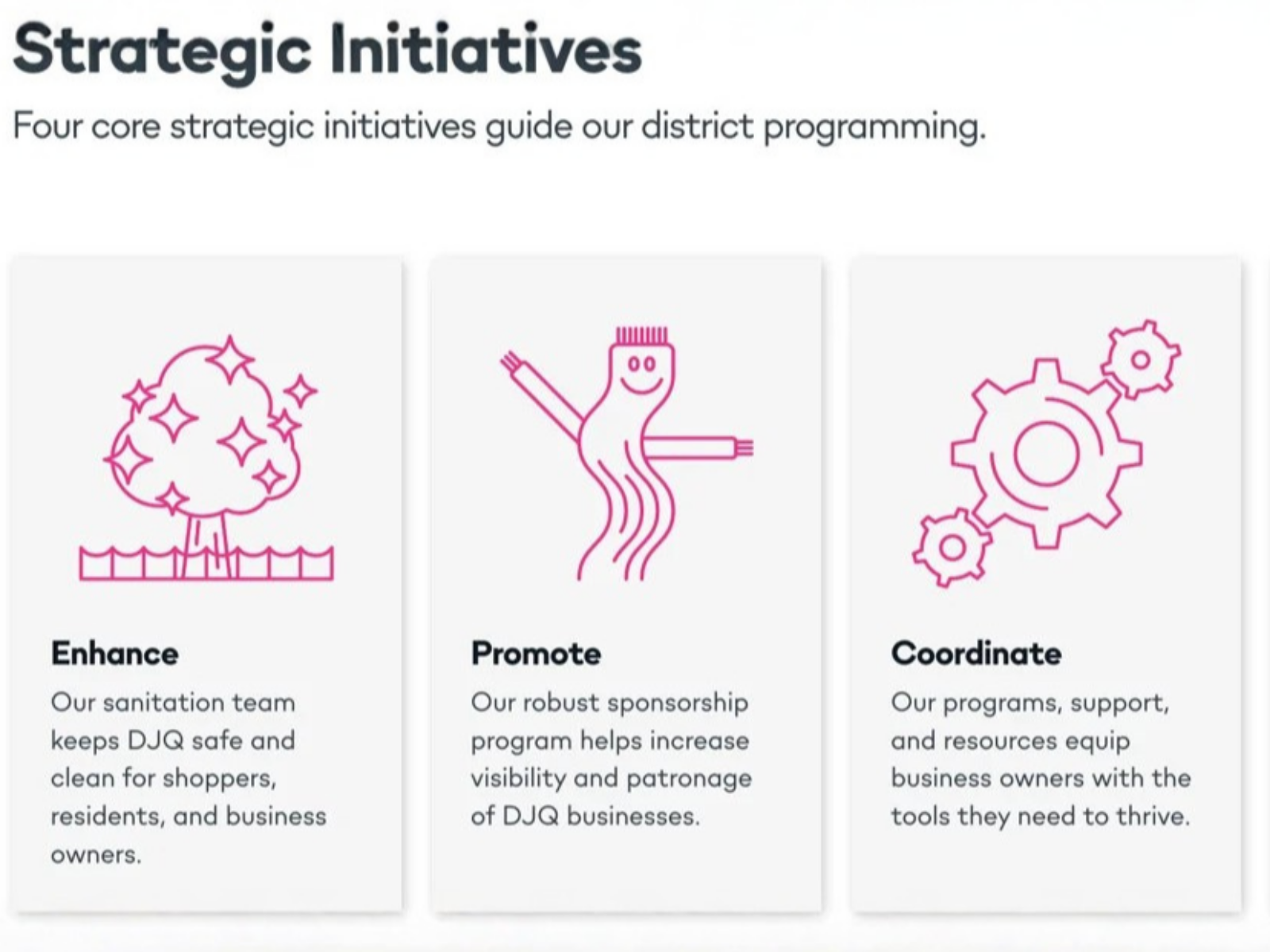 Strategic Initiatives

Four core strategic initiatives guide our district programming.

Enhance

Our sanitation team keeps DJQ safe and clean for shoppers, residents, and business owners.

Promote

Our robust sponsorship program helps increase visibility and patronage of DJQ businesses.

Coordinate

Our programs, support, and resources equip business owners with the tools they need to thrive.